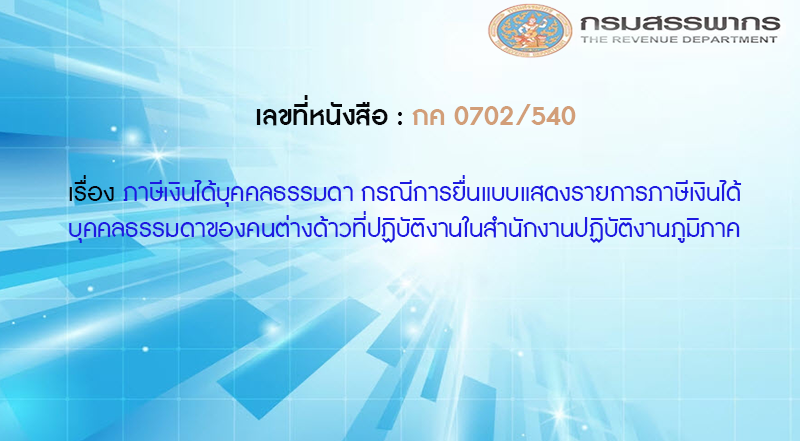 กรมสรรพากร
THE REVENUE DEPARTMENT

เลขที่หนังสือ : กค 0702/540

เรื่อง ภาษีเงินได้บุคคลธรรมดา กรณีการยื่นแบบแสดงรายการภาษีเงินได้บุคคลธรรมดาของคนต่างด้าวที่ปฏิบัติงานในสำนักงานปฏิบัติงานภูมิภาค